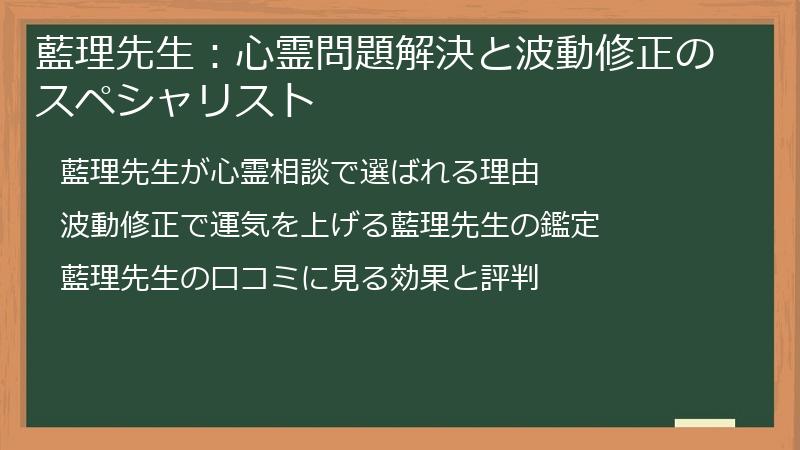 藍理先生：心霊問題解決と波動修正のスペシャリスト

藍理先生が心霊相談で選ばれる理由

波動修正で運気を上げる藍理先生の鑑定

藍理先生の口コミに見る効果と評判